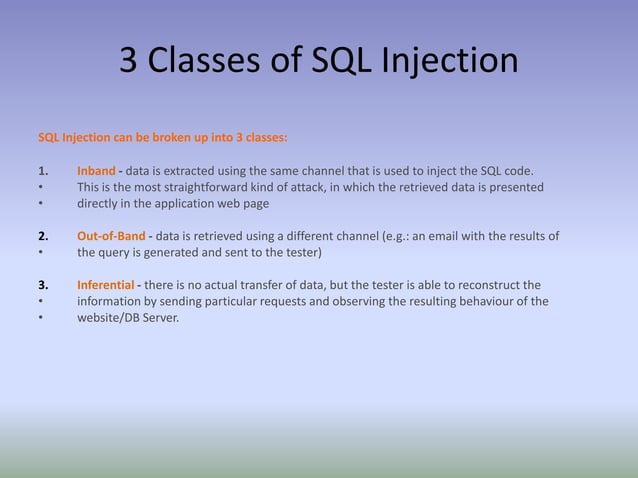 3 Classes of SQL Injection

SQL Injection can be broken up into 3 classes:

1. Inband - data is extracted using the same channel that is used to inject the SQL code.
• This is the most straightforward kind of attack, in which the retrieved data is presented
• directly in the application web page

2. Out-of-Band - data is retrieved using a different channel (e.g.: an email with the results of
• the query is generated and sent to the tester)

3. Inferential - there is no actual transfer of data, but the tester is able to reconstruct the
• information by sending particular requests and observing the resulting behaviour of the
• website/DB Server.